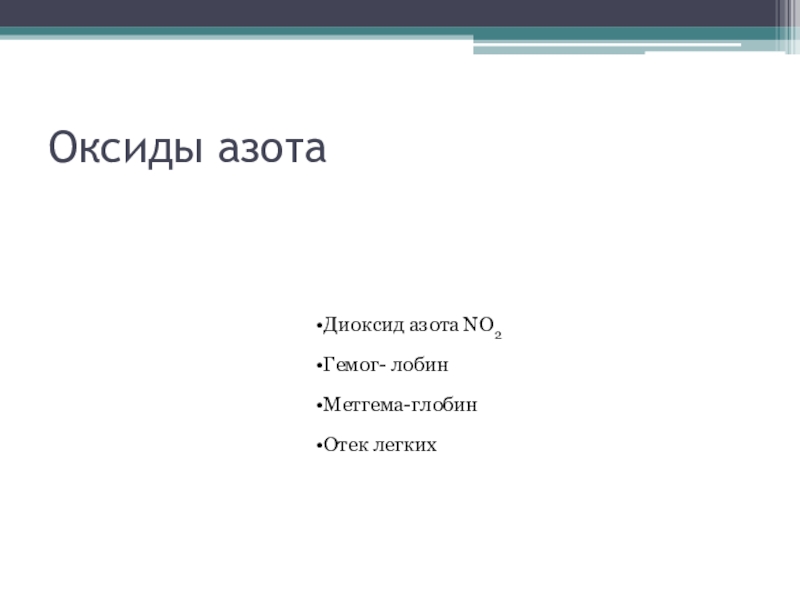 Оксиды азота

•Диоксид азота $NO_2$

•Гемог- лобин

•Метгема-глобин

•Отек легких